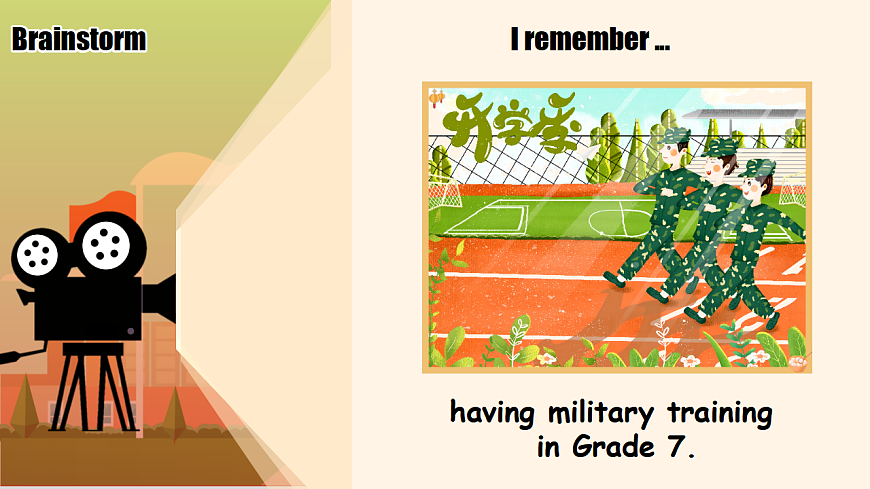 Brainstorm

I remember ...

开学季

having military training in Grade 7.